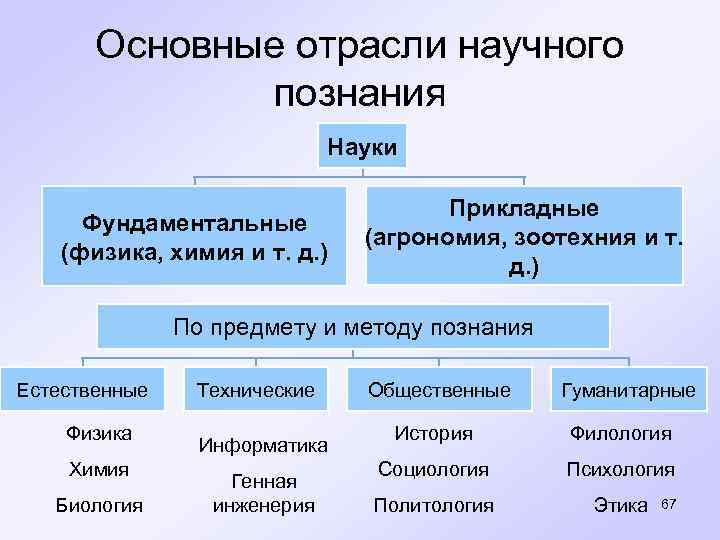 Основные отрасли научного познания

Науки

Фундаментальные (физика, химия и т. д.)

Прикладные (агрономия, зоотехния и т. д.)

По предмету и методу познания

Естественные

Технические

Общественные

Гуманитарные

Физика
Химия
Биология

Информатика
Генная инженерия

История
Социология
Политология

Филология
Психология
Этика

67